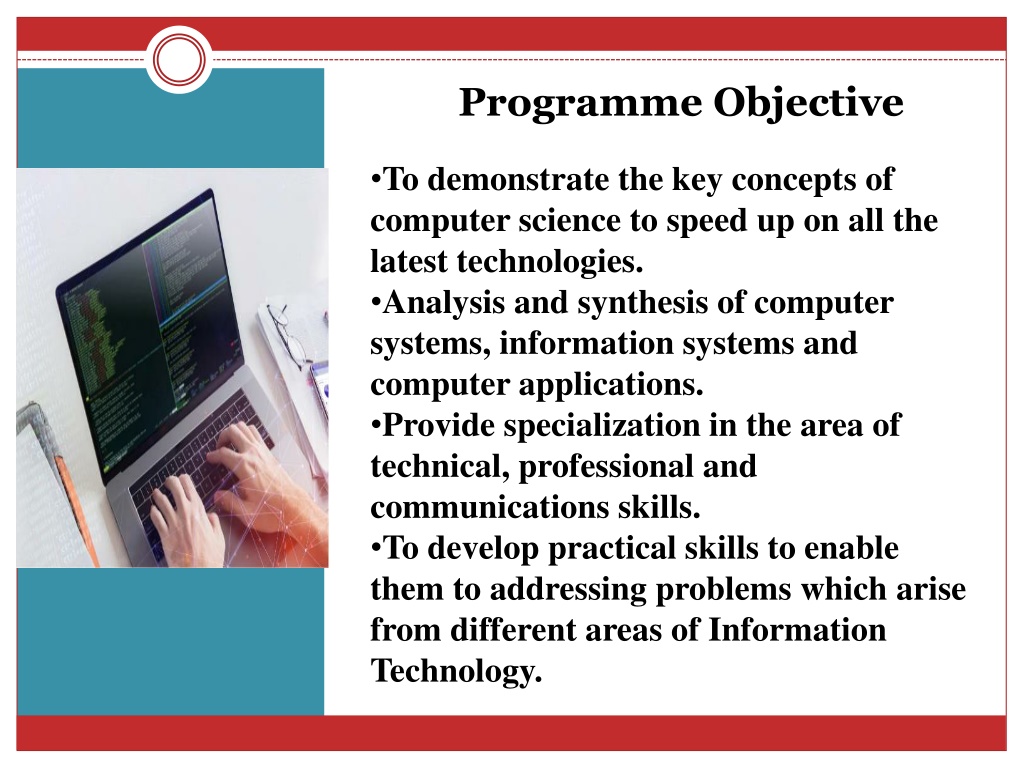 Programme Objective

•To demonstrate the key concepts of computer science to speed up on all the latest technologies.
•Analysis and synthesis of computer systems, information systems and computer applications.
•Provide specialization in the area of technical, professional and communications skills.
•To develop practical skills to enable them to addressing problems which arise from different areas of Information Technology.